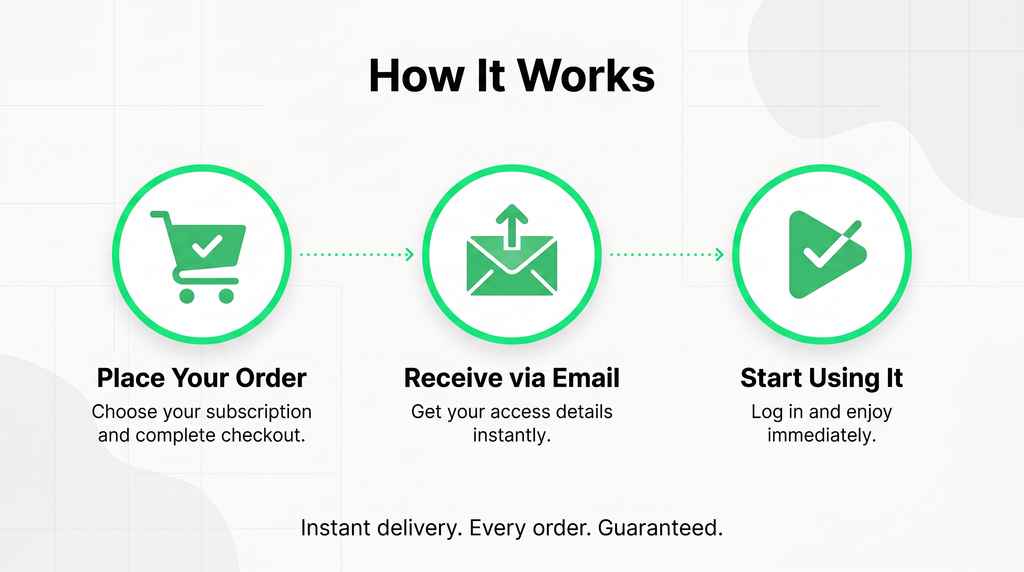 How It Works

Place Your Order
Choose your subscription and complete checkout.

Receive via Email
Get your access details instantly.

Start Using It
Log in and enjoy immediately.

Instant delivery. Every order. Guaranteed.